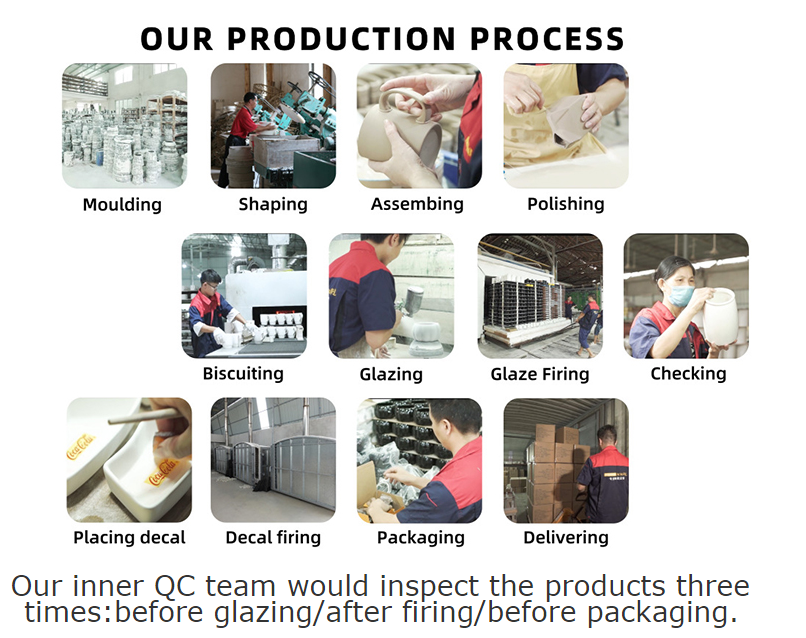 OUR PRODUCTION PROCESS

Moulding

Shaping

Assembing

Polishing

Biscuiting

Glazing

Glaze Firing

Checking

Coca-Cola

Coca-Cola

Placing decal

Decal firing

Packaging

Delivering

Our inner QC team would inspect the products three times:before glazing/after firing/before packaging.